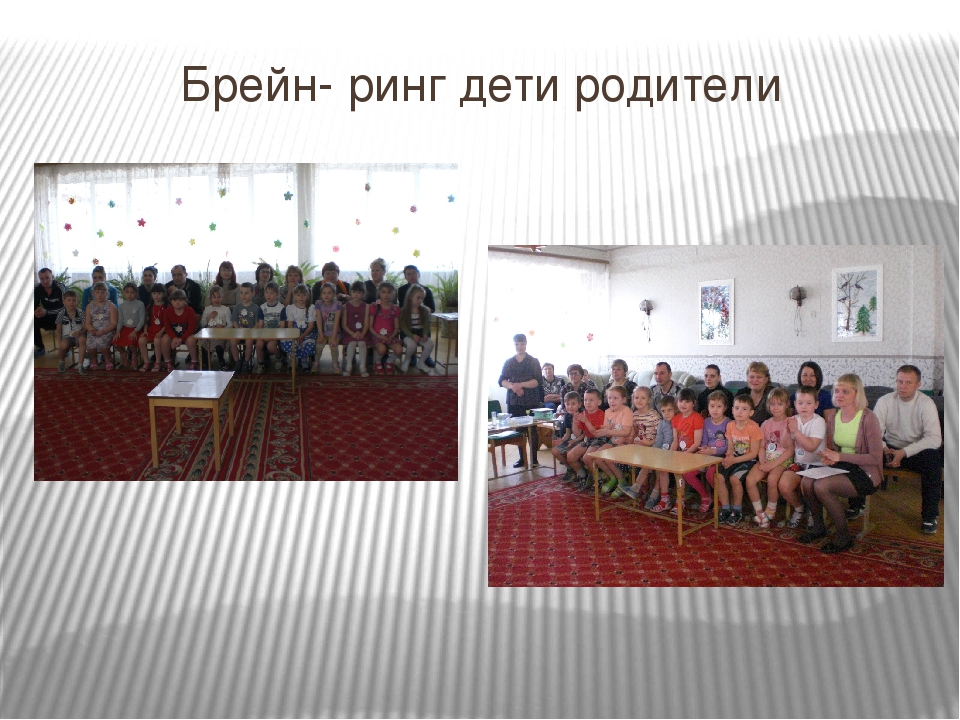 Брейн- ринг дети родители